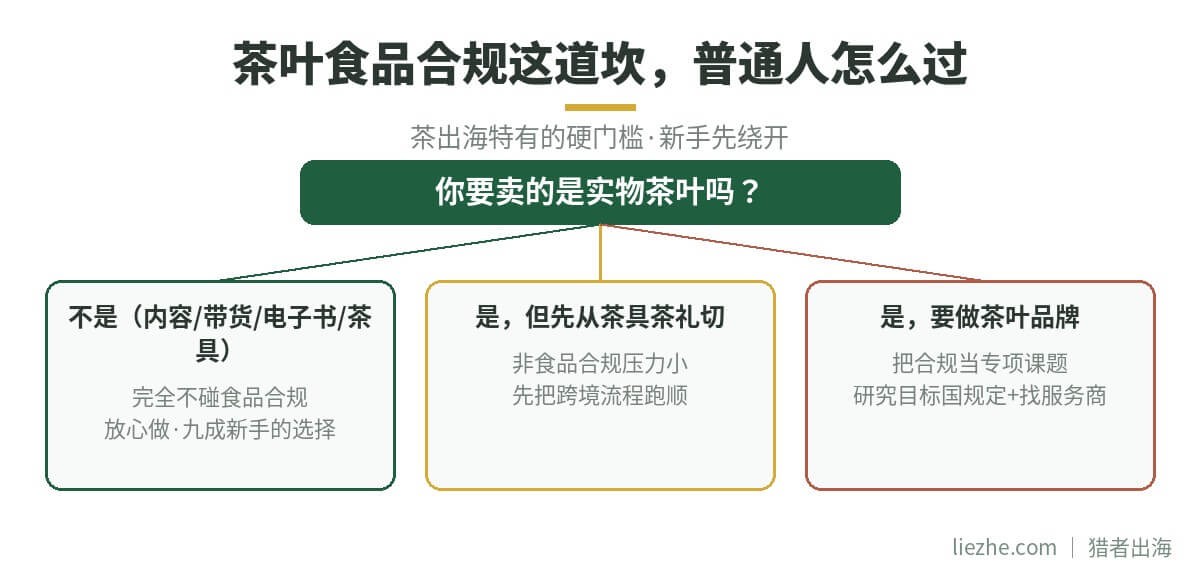 茶叶食品合规这道坎，普通人怎么过

茶出海特有的硬门槛·新手先绕开

你要卖的是实物茶叶吗？

不是（内容/带货/电子书/茶具）

完全不碰食品合规
放心做·九成新手的选择

是，但先从茶具茶礼切

非食品合规压力小
先把跨境流程跑顺

是，要做茶叶品牌

把合规当专项课题
研究目标国规定+找服务商

liezhe.com | 猎者出海